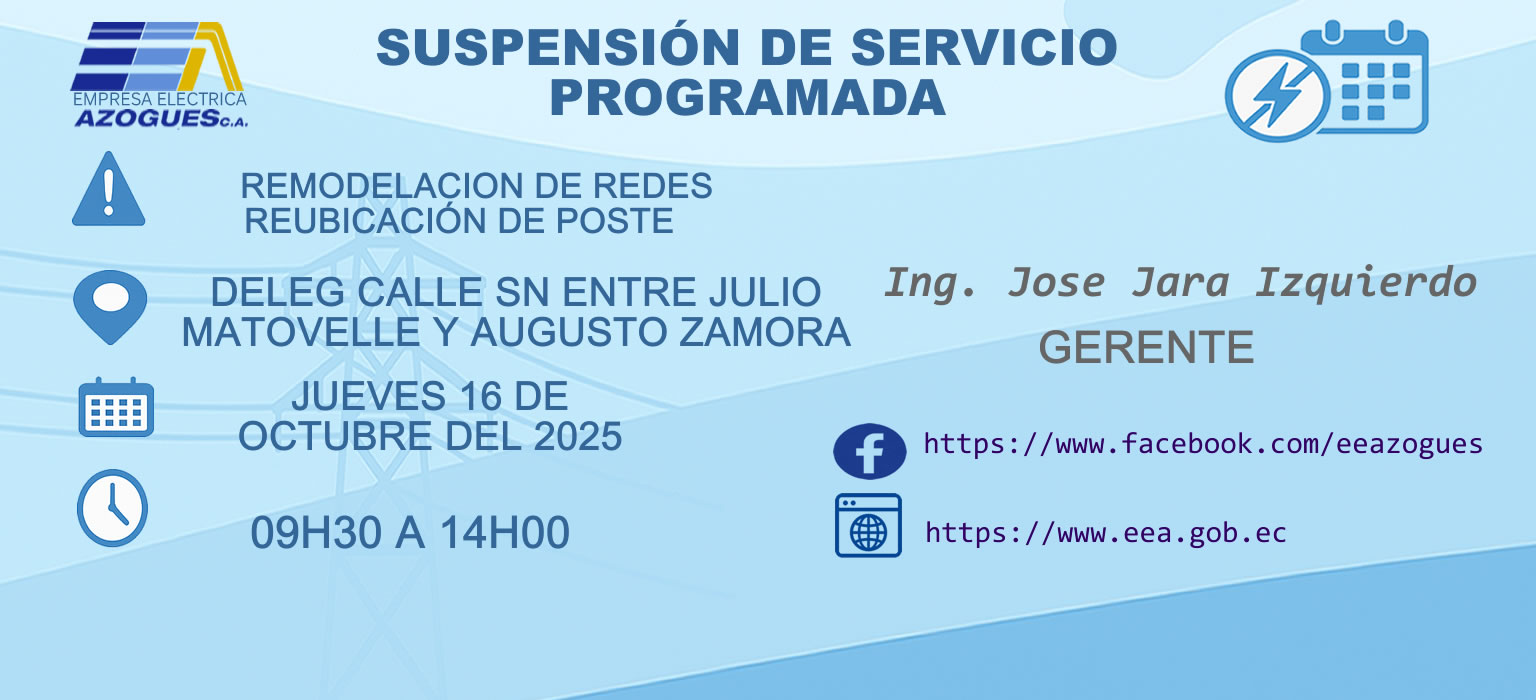 EMPRESA ELECTRICA
AZOGUES C.A.

SUSPENSIÓN DE SERVICIO PROGRAMADA

REMODELACION DE REDES
REUBICACIÓN DE POSTE

DELEG CALLE SN ENTRE JULIO MATOVELLE Y AUGUSTO ZAMORA

JUEVES 16 DE OCTUBRE DEL 2025

09H30 A 14H00

Ing. Jose Jara Izquierdo
GERENTE

https://www.facebook.com/eeazogues

https://www.eea.gob.ec